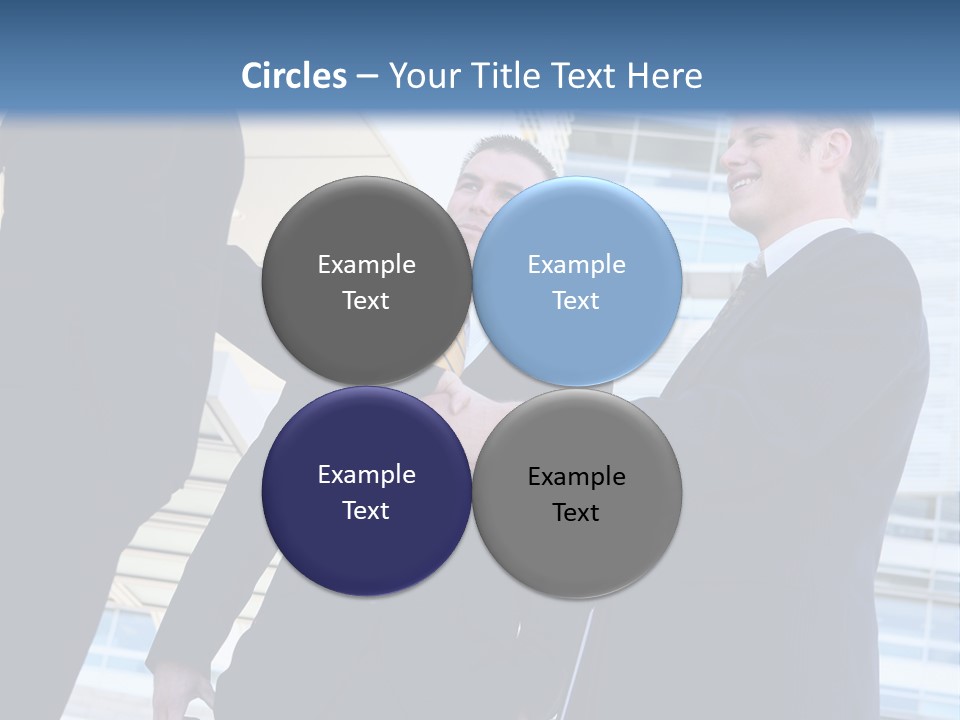 Circles – Your Title Text Here

Example Text

Example Text

Example Text

Example Text